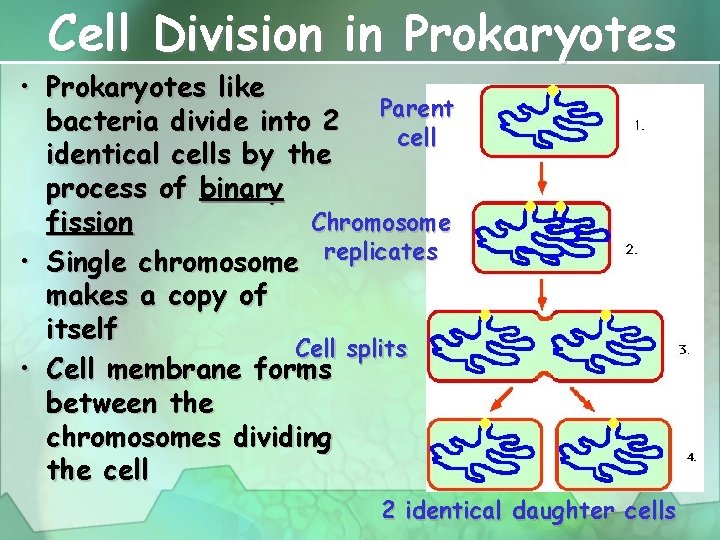 Cell Division in Prokaryotes

• Prokaryotes like bacteria divide into 2 identical cells by the process of binary fission

• Single chromosome makes a copy of itself

• Cell membrane forms between the chromosomes dividing the cell

Parent cell

1.

Chromosome replicates

2.

Cell splits

3.

4.

2 identical daughter cells